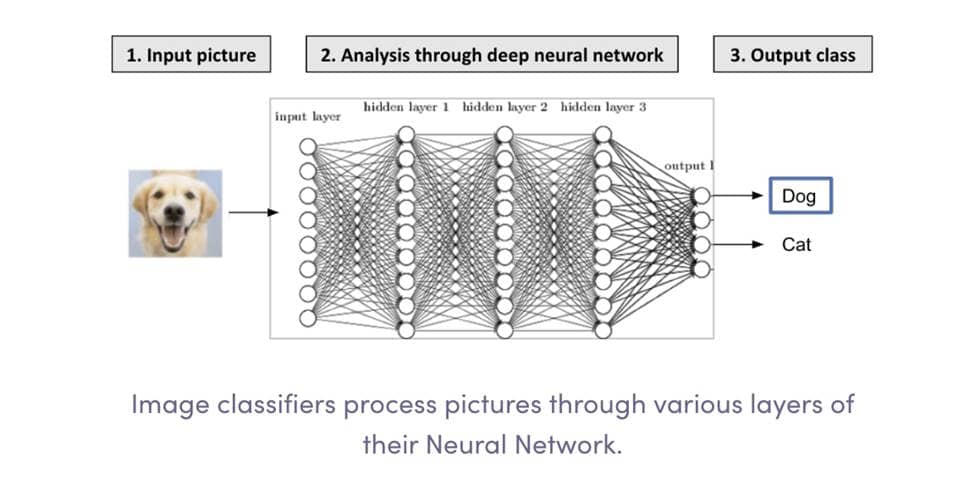 1. Input picture

2. Analysis through deep neural network

3. Output class

input layer

hidden layer 1

hidden layer 2

hidden layer 3

output l

Dog

Cat

Image classifiers process pictures through various layers of their Neural Network.